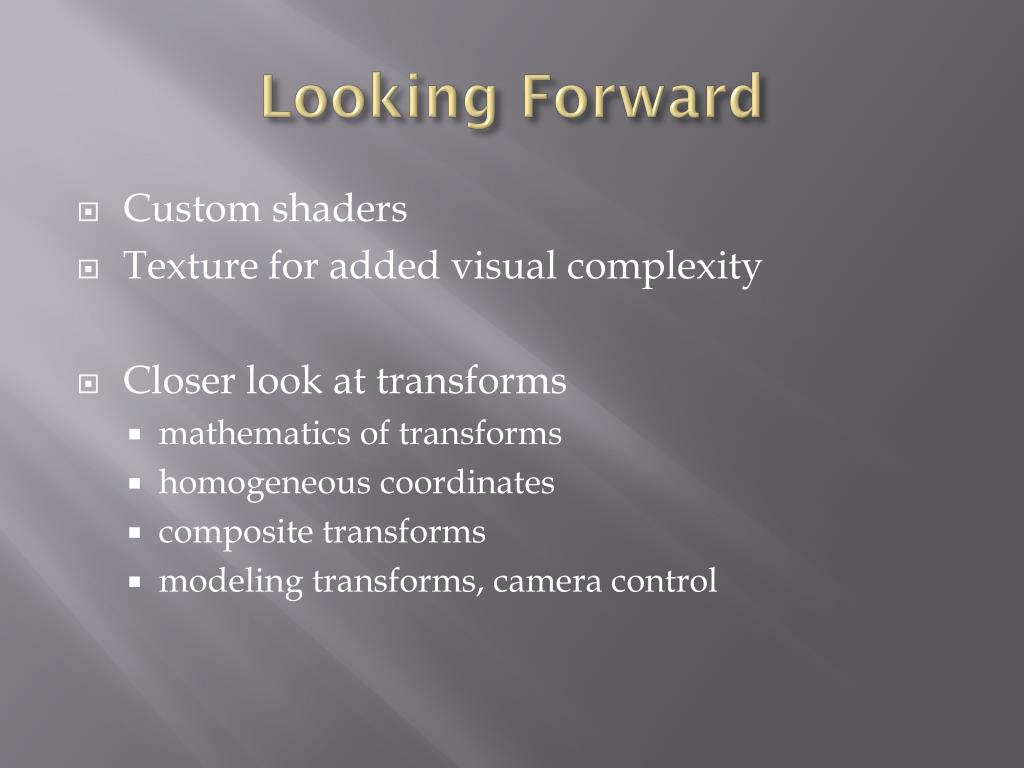 Looking Forward

Custom shaders
Texture for added visual complexity

Closer look at transforms
mathematics of transforms
homogeneous coordinates
composite transforms
modeling transforms, camera control